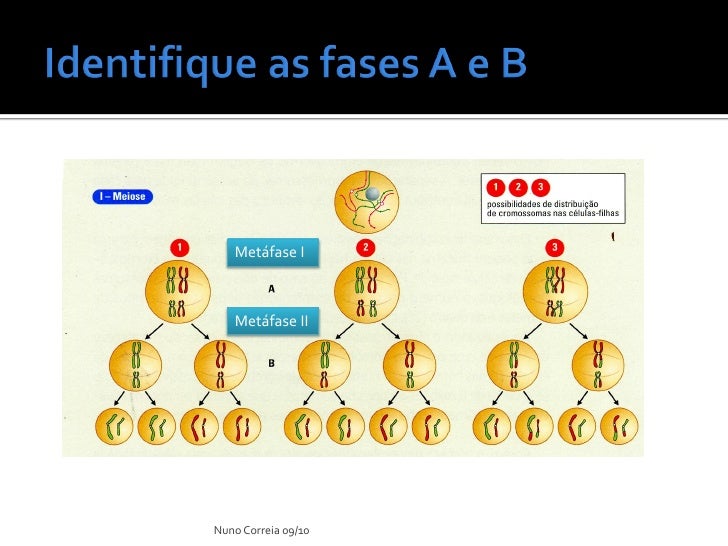 Identifique as fases A e B

I – Meiose

1 2 3 possibilidades de distribuição de cromossomas nas células-filhas

1

Metáfase I

2

3

A

Metáfase II

B

Nuno Correia 09/10